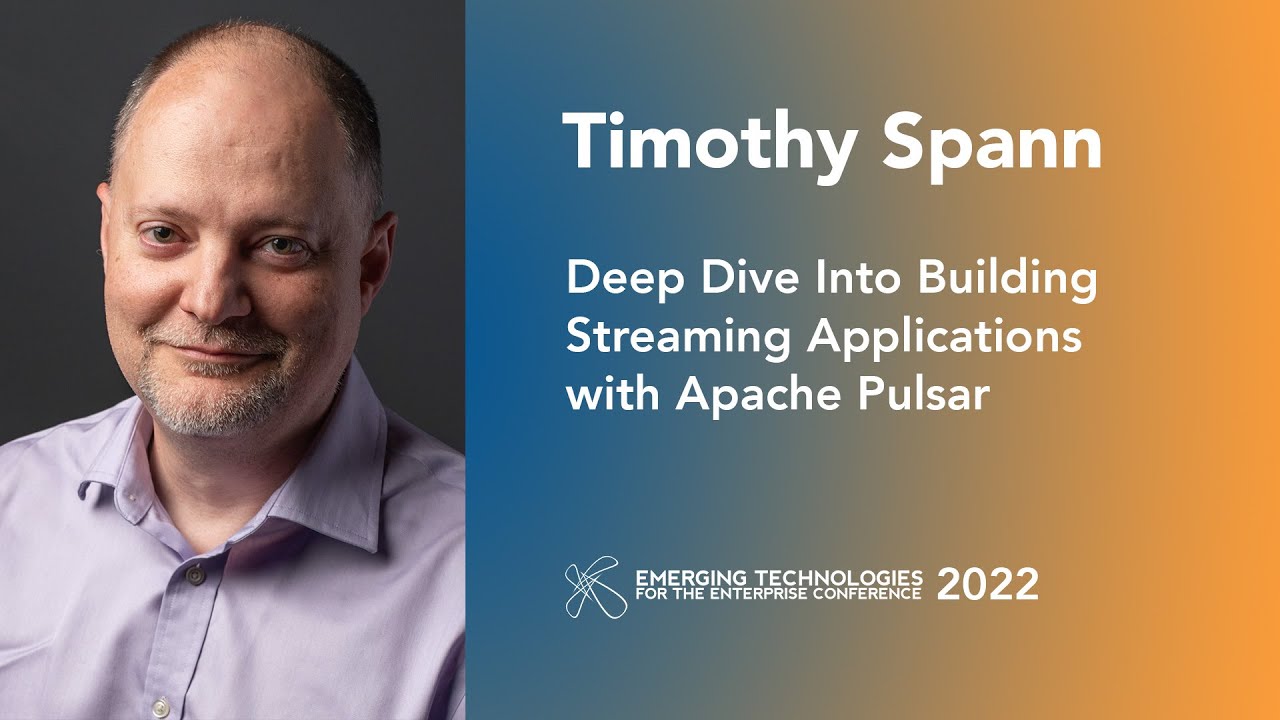 Timothy Spann

Deep Dive Into Building Streaming Applications with Apache Pulsar

EMERGING TECHNOLOGIES FOR THE ENTERPRISE CONFERENCE 2022